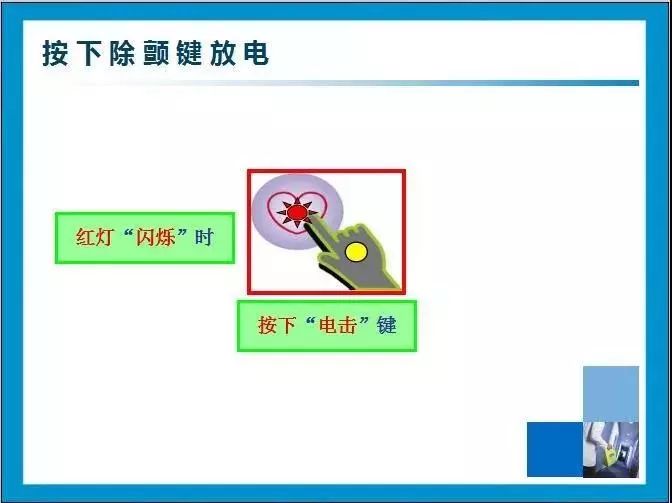 按下除颤键放电

红灯“闪烁”时

按下“电击”键